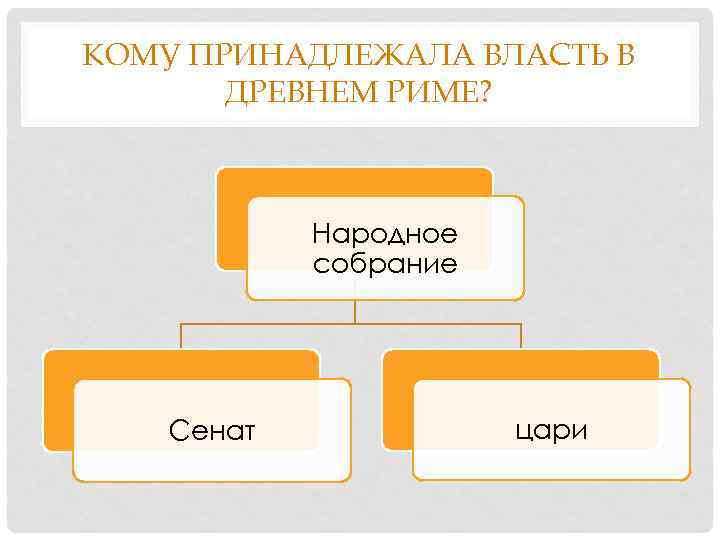 КОМУ ПРИНАДЛЕЖАЛА ВЛАСТЬ В ДРЕВНЕМ РИМЕ?

Народное собрание

Сенат

цари